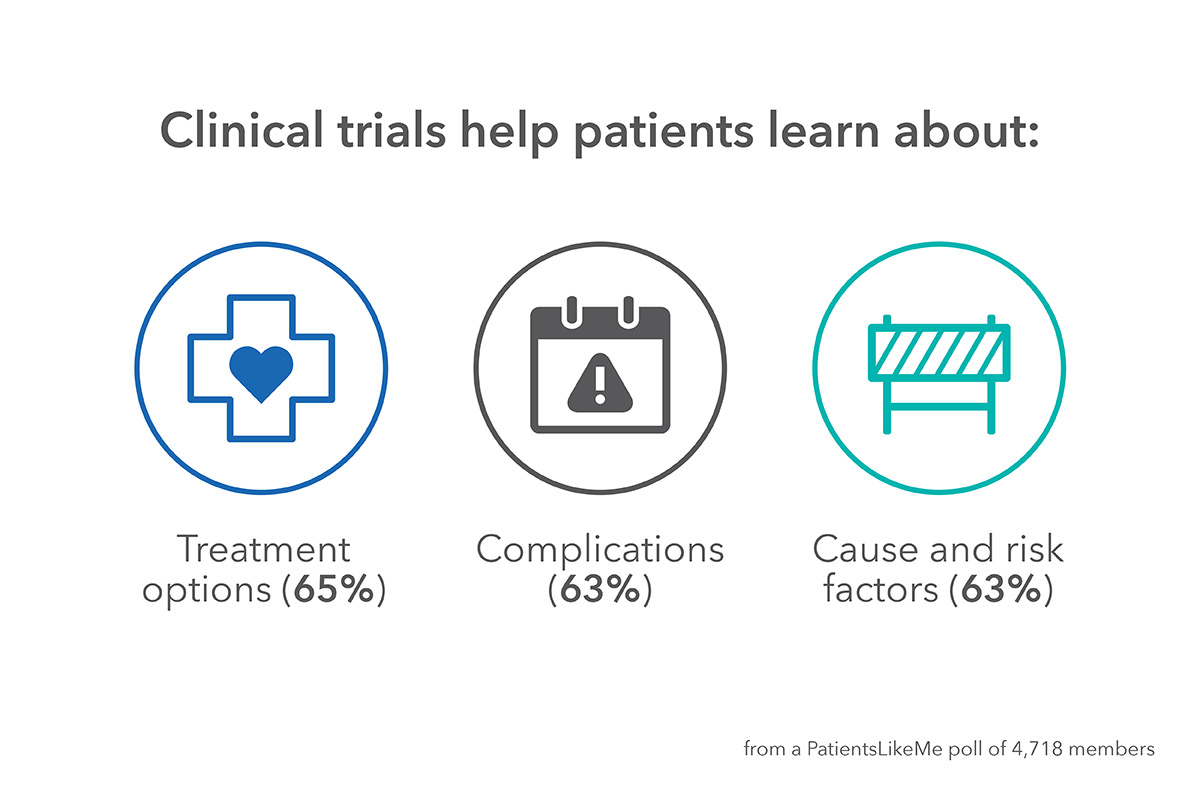 Clinical trials help patients learn about:

Treatment options (65%)

Complications (63%)

Cause and risk factors (63%)

from a PatientsLikeMe poll of 4,718 members